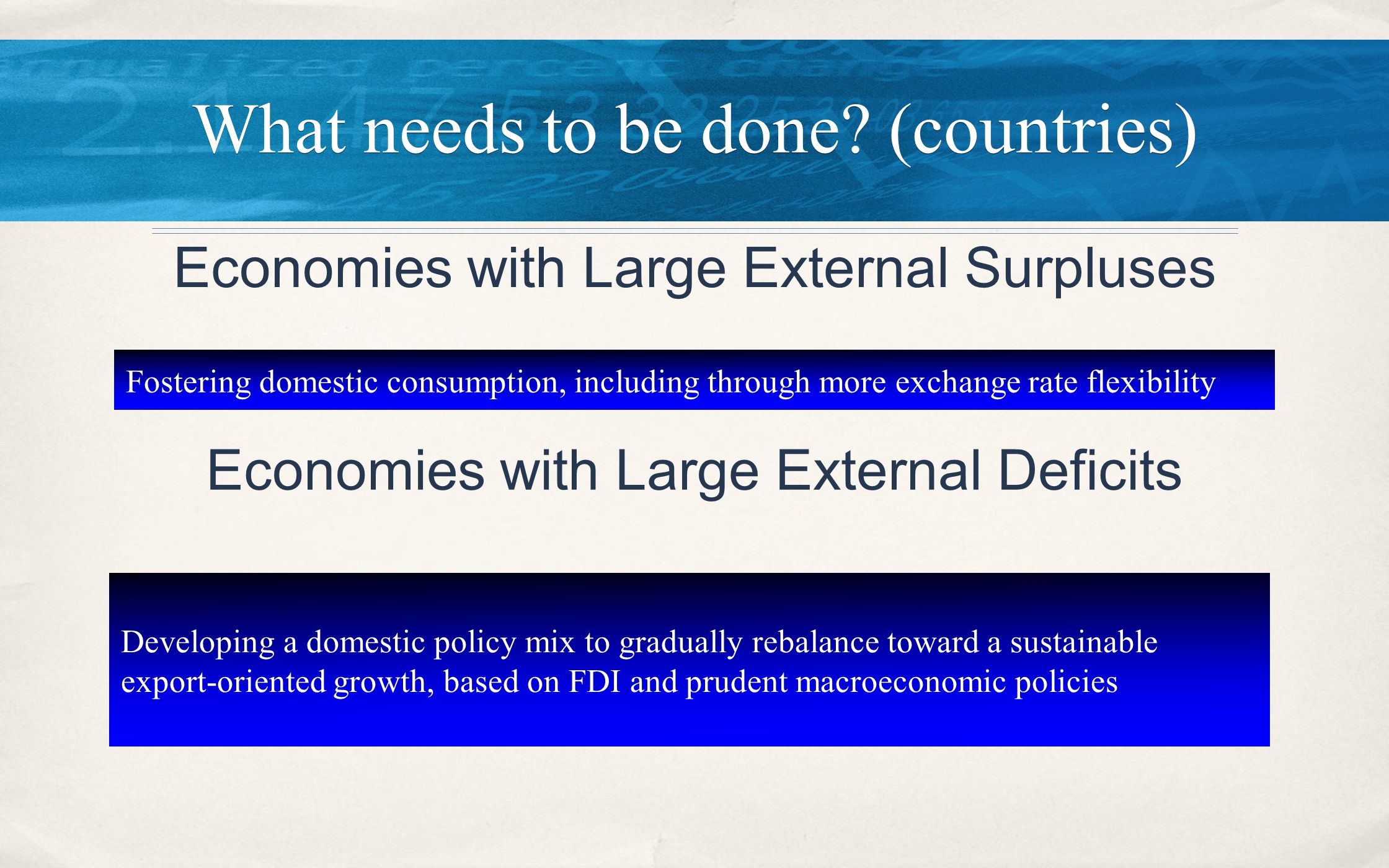 What needs to be done? (countries)

Economies with Large External Surpluses

Fostering domestic consumption, including through more exchange rate flexibility

Economies with Large External Deficits

Developing a domestic policy mix to gradually rebalance toward a sustainable export-oriented growth, based on FDI and prudent macroeconomic policies